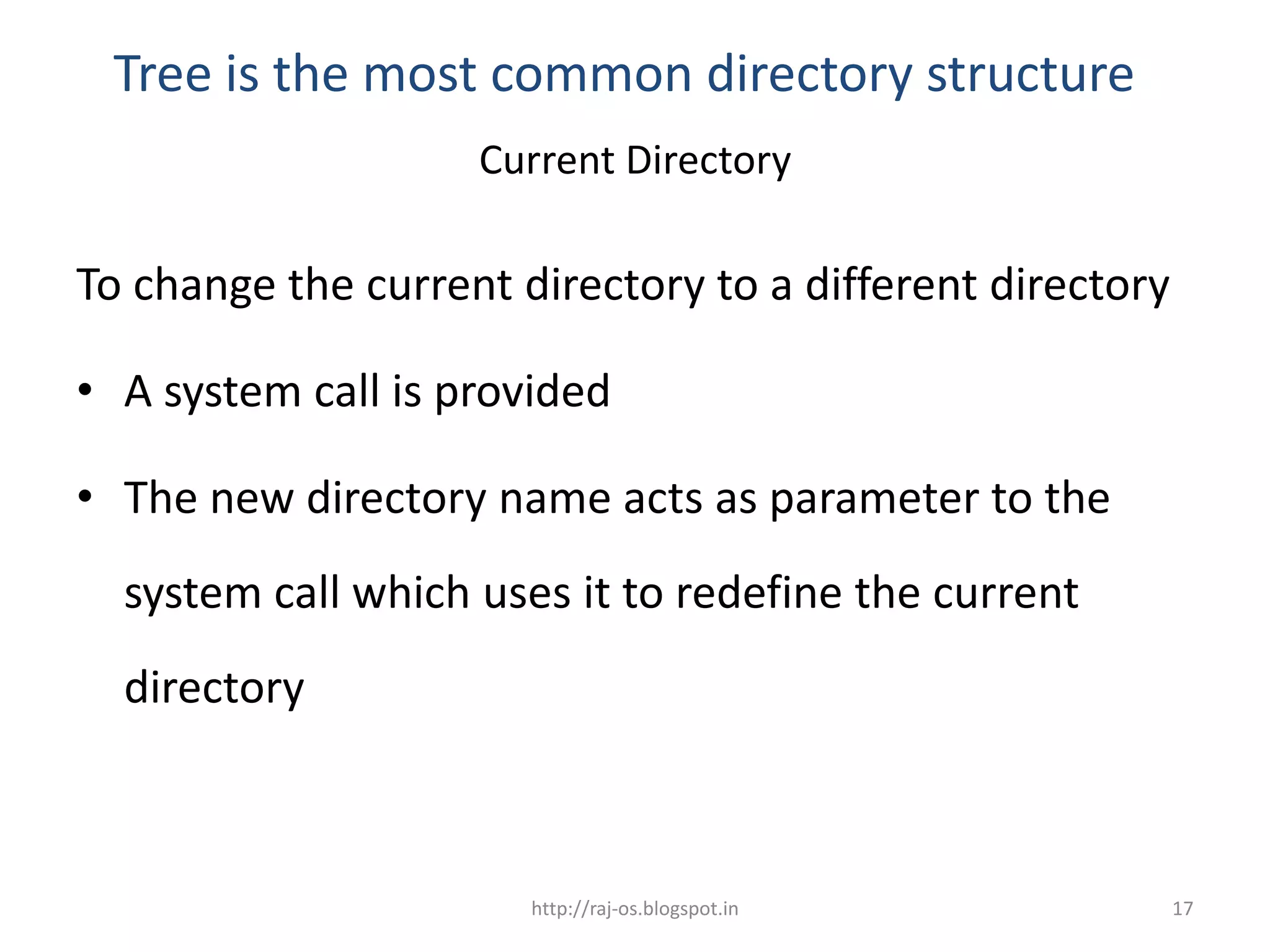 Tree is the most common directory structure

Current Directory

To change the current directory to a different directory

• A system call is provided

• The new directory name acts as parameter to the system call which uses it to redefine the current directory

http://raj-os.blogspot.in

17